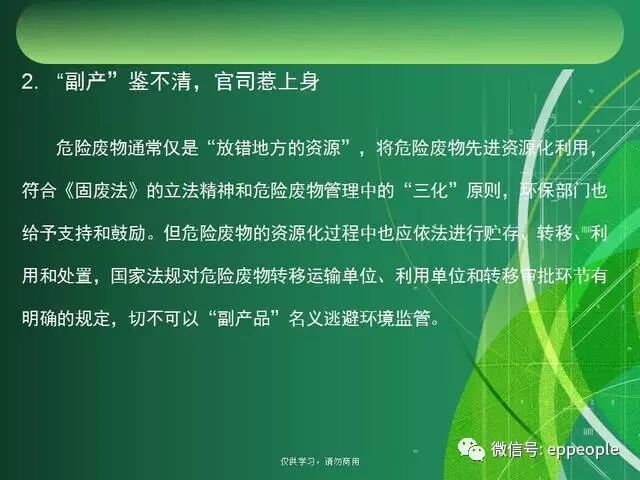 2. “副产”鉴不清，官司惹上身

危险废物通常仅是“放错地方的资源”，将危险废物先进资源化利用，符合《固废法》的立法精神和危险废物管理中的“三化”原则，环保部门也给予支持和鼓励。但危险废物的资源化过程中也应依法进行贮存、转移、利用和处置，国家法规对危险废物转移运输单位、利用单位和转移审批环节有明确的规定，切不可以“副产品”名义逃避环境监管。

仅供学习，请勿商用

微信号: eppeople